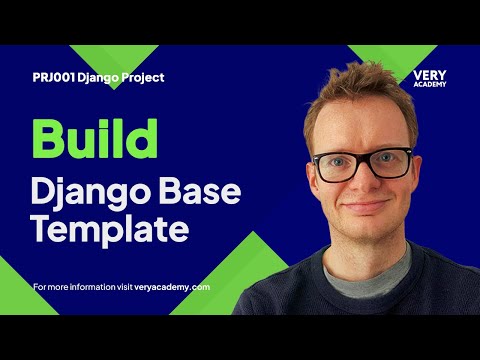 PRJ001 Django Project

VERY ACADEMY

Build

Django Base Template

For more information visit veryacademy.com